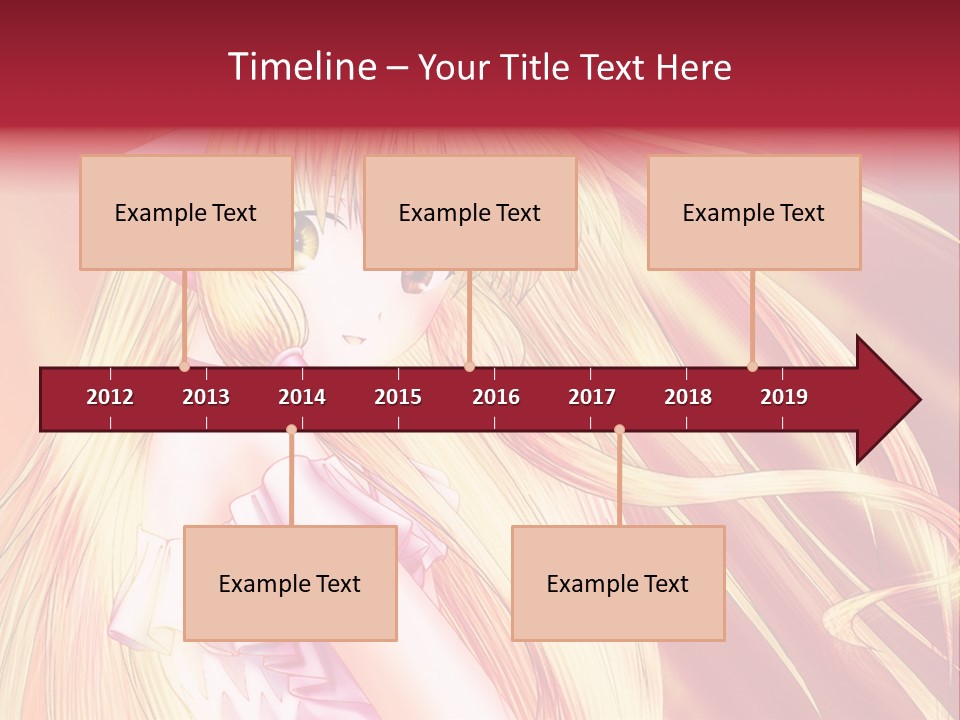 Timeline – Your Title Text Here

Example Text

Example Text

Example Text

2012 2013 2014 2015 2016 2017 2018 2019

Example Text

Example Text